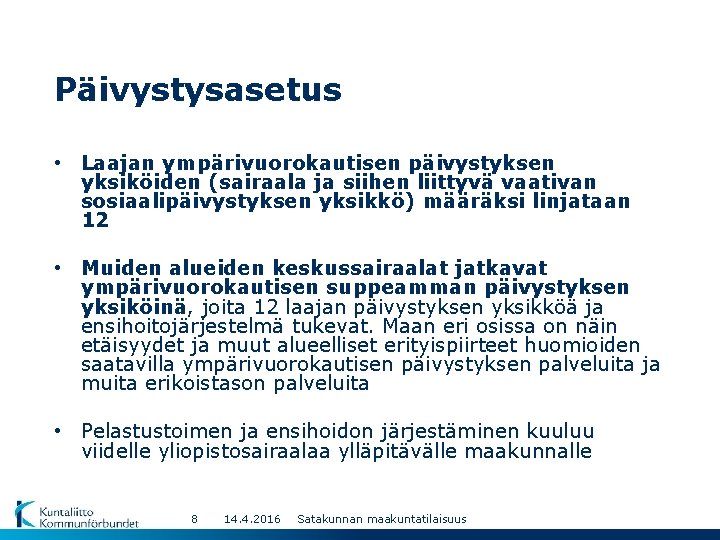 Päivystysasetus

• Laajan ympärivuorokautisen päivystyksen yksiköiden (sairaala ja siihen liittyvä vaativan sosiaalipäivystyksen yksikkö) määräksi linjataan 12

• Muiden alueiden keskussairaalat jatkavat ympärivuorokautisen suppeamman päivystyksen yksiköinä, joita 12 laajan päivystyksen yksikköä ja ensihoitojärjestelmä tukevat. Maan eri osissa on näin etäisyydet ja muut alueelliset erityispiirteet huomioiden saatavilla ympärivuorokautisen päivystyksen palveluita ja muita erikoistason palveluita

• Pelastustoimen ja ensihoidon järjestäminen kuuluu viidelle yliopistosairaalaa ylläpitävälle maakunnalle

Kuntaliitto Kommunförbundet 8 14.4.2016 Satakunnan maakuntatilaisuus